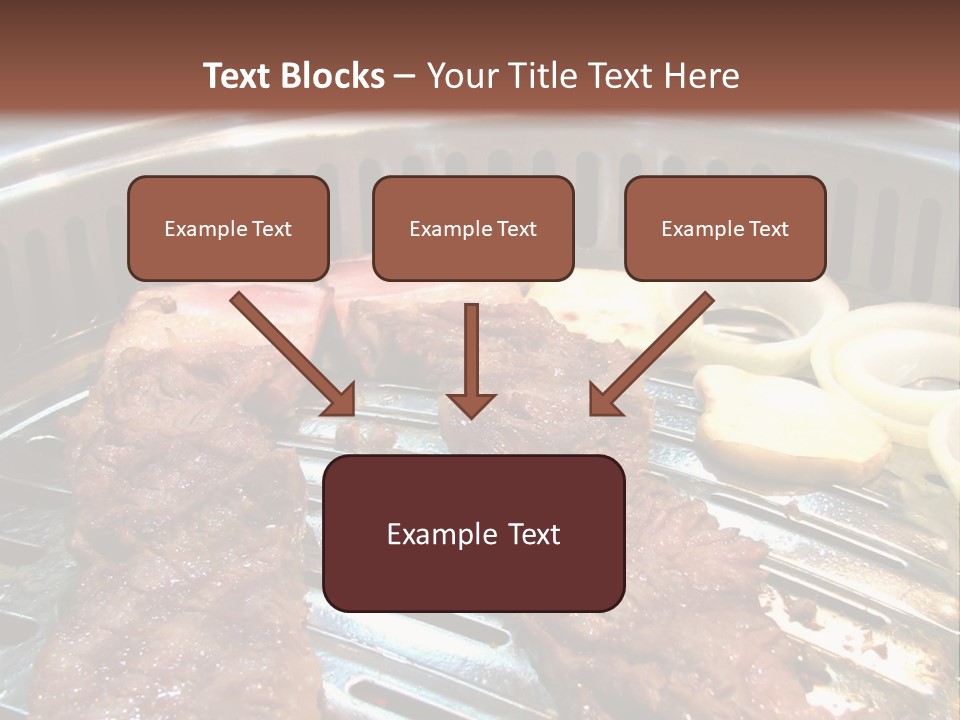 Text Blocks – Your Title Text Here

Example Text

Example Text

Example Text

Example Text